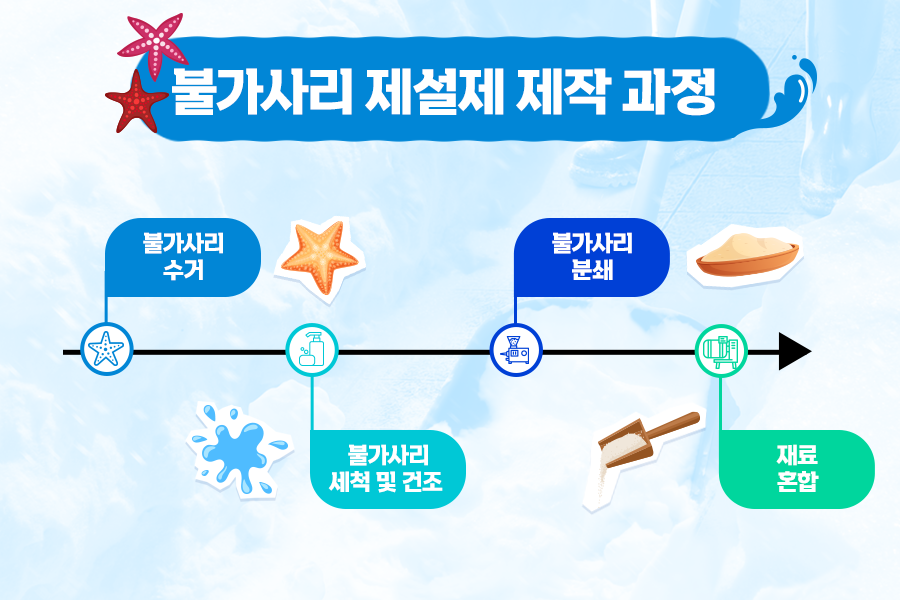 불가사리 제설제 제작 과정

불가사리 수거

불가사리 세척 및 건조

불가사리 분쇄

재료 혼합